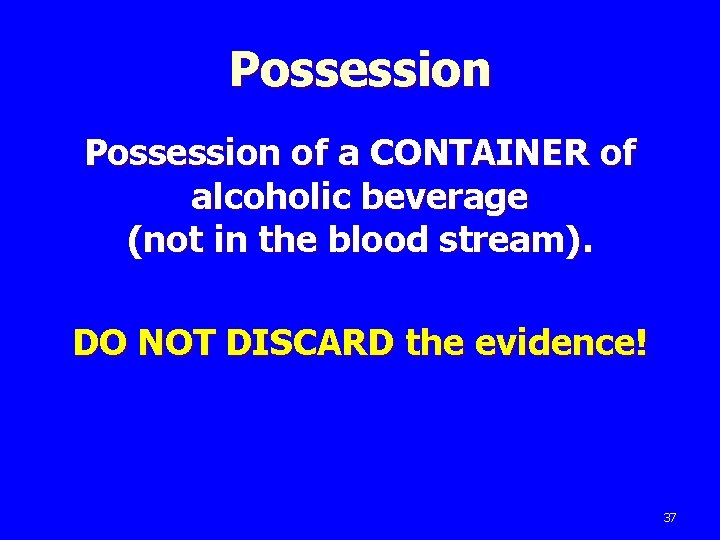 Possession

Possession of a CONTAINER of alcoholic beverage (not in the blood stream).

DO NOT DISCARD the evidence!

37